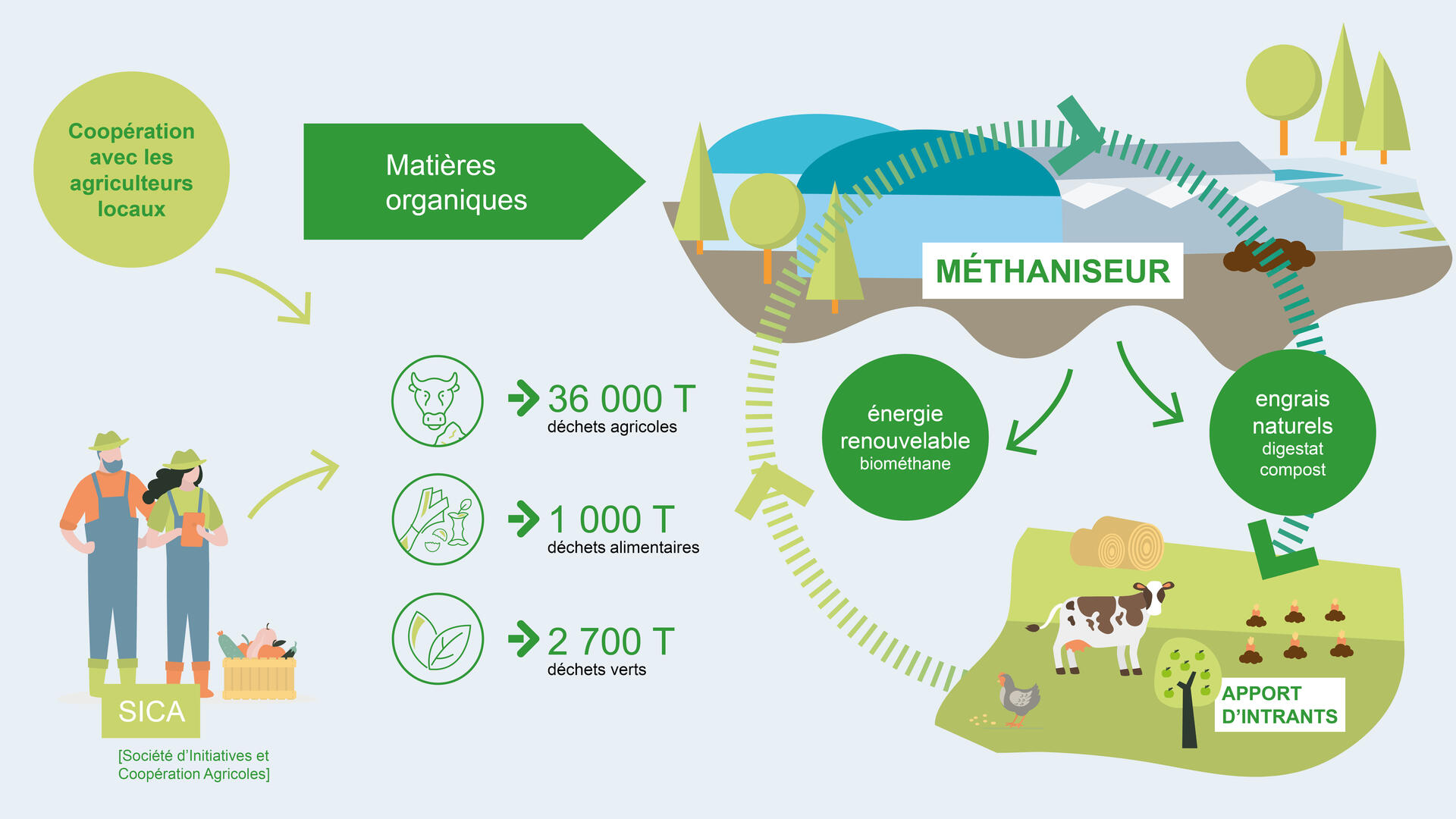 Coopération avec les agriculteurs locaux

Matières organiques

SICA

[Société d'Initiatives et Coopération Agricoles]

36 000 T
déchets agricoles

1 000 T
déchets alimentaires

2 700 T
déchets verts

MÉTHANISEUR

énergie renouvelable
biométhane

engrais naturels
digestat
compost

APPORT D'INTRANTS